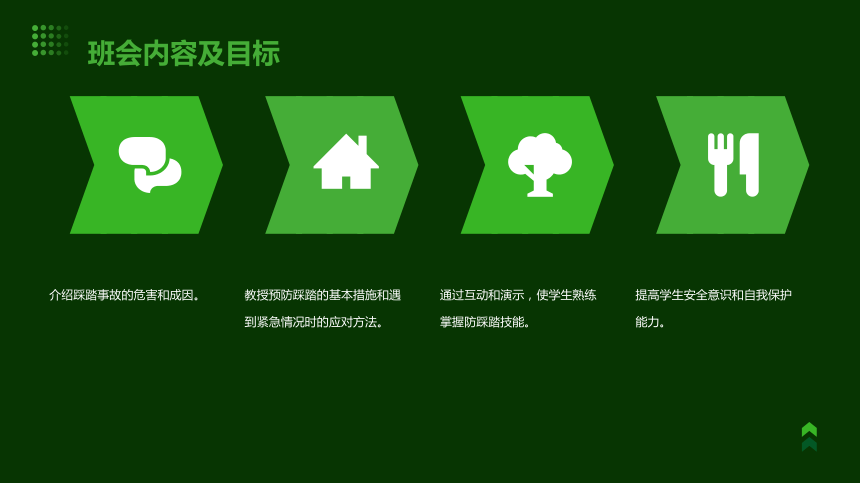 班会内容及目标

介绍踩踏事故的危害和成因。

教授预防踩踏的基本措施和遇到紧急情况时的应对方法。

通过互动和演示，使学生熟练掌握防踩踏技能。

提高学生安全意识和自我保护能力。